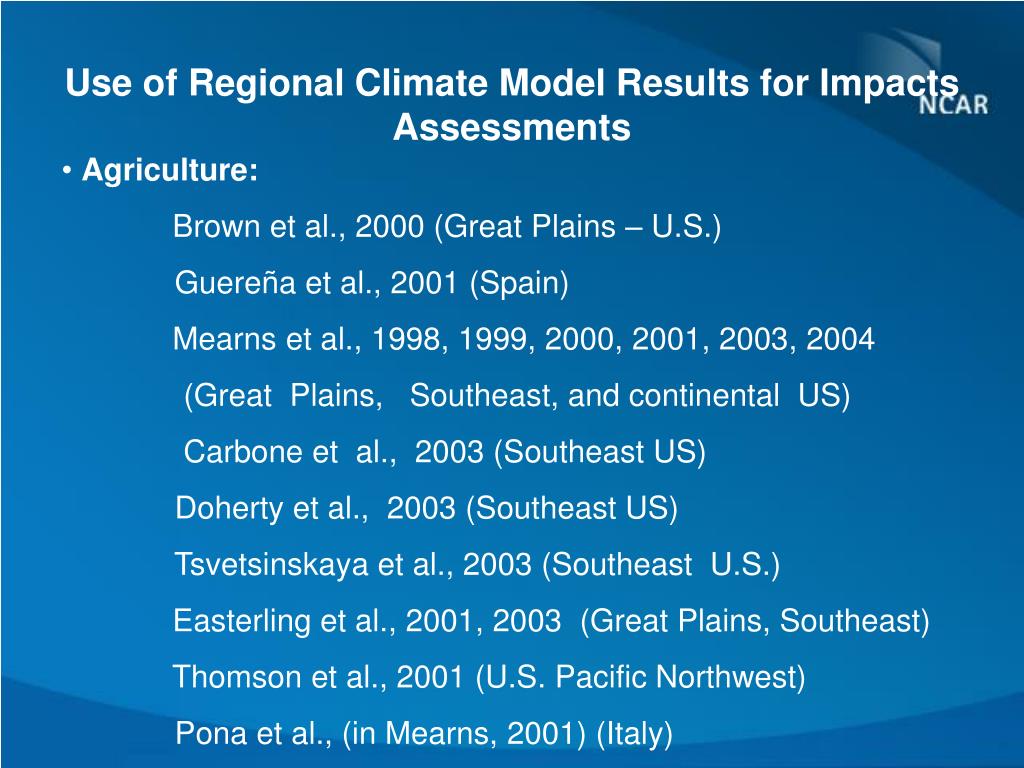 Use of Regional Climate Model Results for Impacts Assessments

NCAR

• Agriculture:

Brown et al., 2000 (Great Plains – U.S.)

Guereña et al., 2001 (Spain)

Mearns et al., 1998, 1999, 2000, 2001, 2003, 2004 (Great Plains, Southeast, and continental US)

Carbone et al., 2003 (Southeast US)

Doherty et al., 2003 (Southeast US)

Tsvetsinskaya et al., 2003 (Southeast U.S.)

Easterling et al., 2001, 2003 (Great Plains, Southeast)

Thomson et al., 2001 (U.S. Pacific Northwest)

Pona et al., (in Mearns, 2001) (Italy)